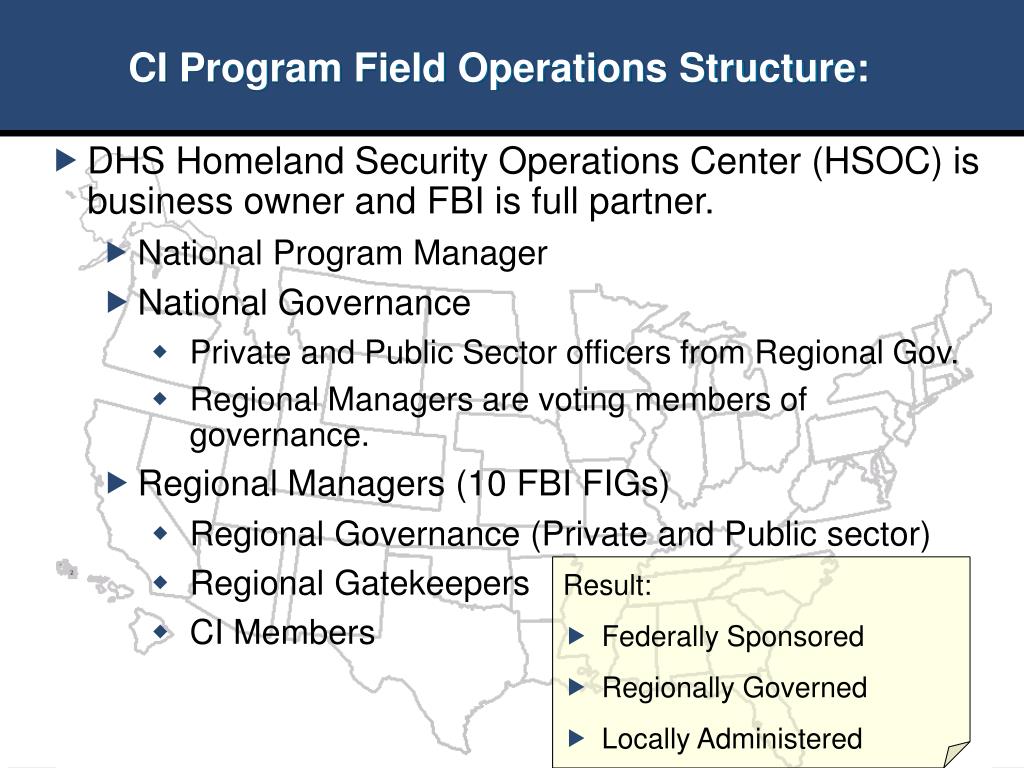 CI Program Field Operations Structure:

DHS Homeland Security Operations Center (HSOC) is business owner and FBI is full partner.

National Program Manager

National Governance

Private and Public Sector officers from Regional Gov.

Regional Managers are voting members of governance.

Regional Managers (10 FBI FIGs)

Regional Governance (Private and Public sector)

Regional Gatekeepers

CI Members

Result:

Federally Sponsored

Regionally Governed

Locally Administered